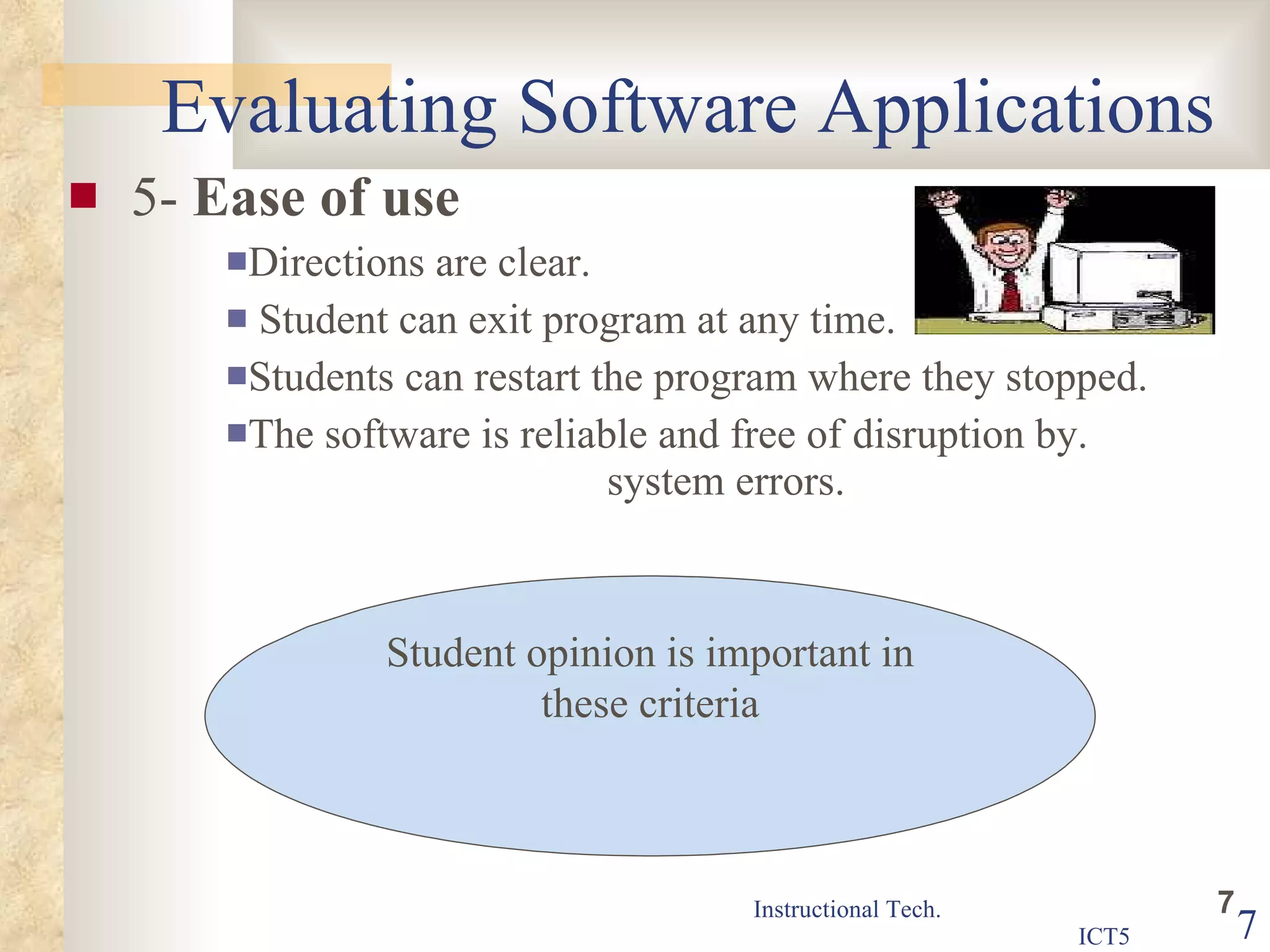 Evaluating Software Applications

5- Ease of use

Directions are clear.

Student can exit program at any time.

Students can restart the program where they stopped.

The software is reliable and free of disruption by. system errors.

Student opinion is important in these criteria

Instructional Tech.

ICT5

7

7